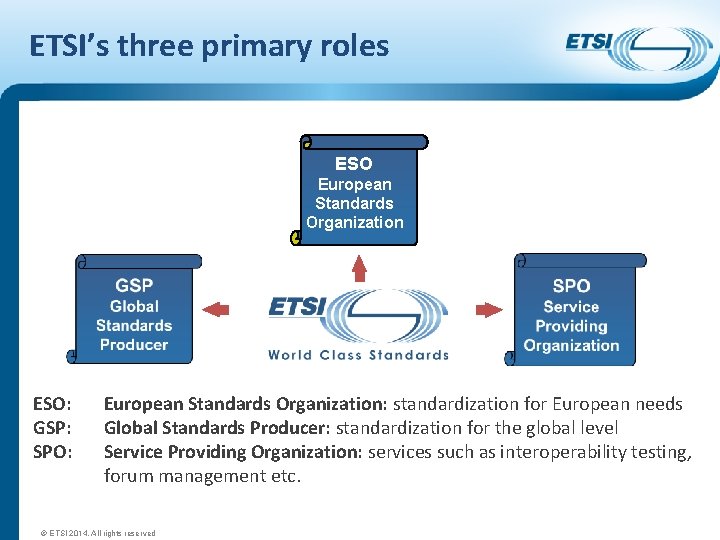 ETSI's three primary roles

ETSI

ESO
European Standards Organization

GSP
Global Standards Producer

ETSI
World Class Standards

SPO
Service Providing Organization

ESO: European Standards Organization: standardization for European needs
GSP: Global Standards Producer: standardization for the global level
SPO: Service Providing Organization: services such as interoperability testing, forum management etc.

© ETSI 2014. All rights reserved